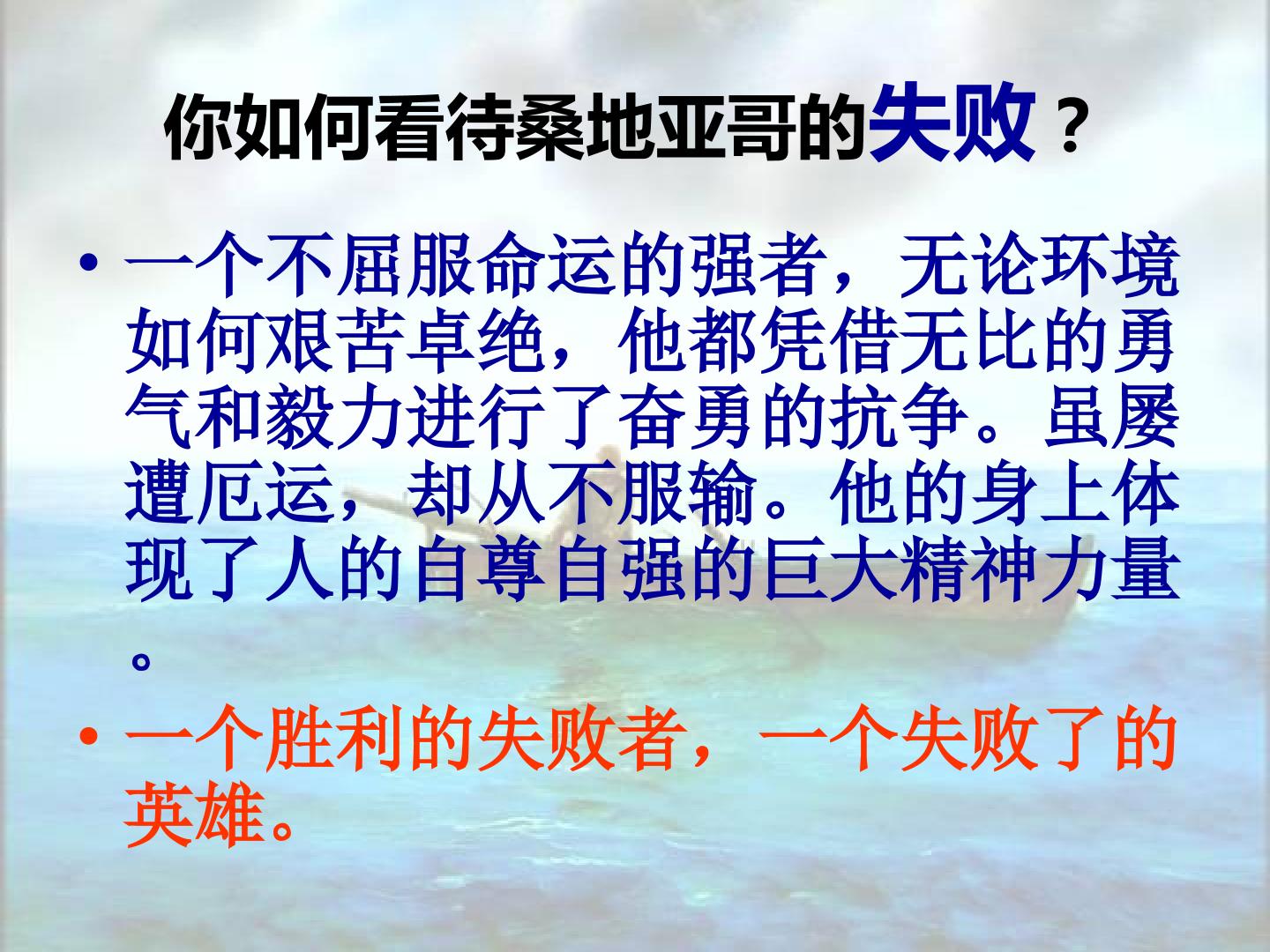 你如何看待桑地亚哥的失败？

• 一个不屈服命运的强者，无论环境如何艰苦卓绝，他都凭借无比的勇气和毅力进行了奋勇的抗争。虽屡遭厄运，却从不服输。他的身上体现了人的自尊自强的巨大精神力量。

• 一个胜利的失败者，一个失败了的英雄。